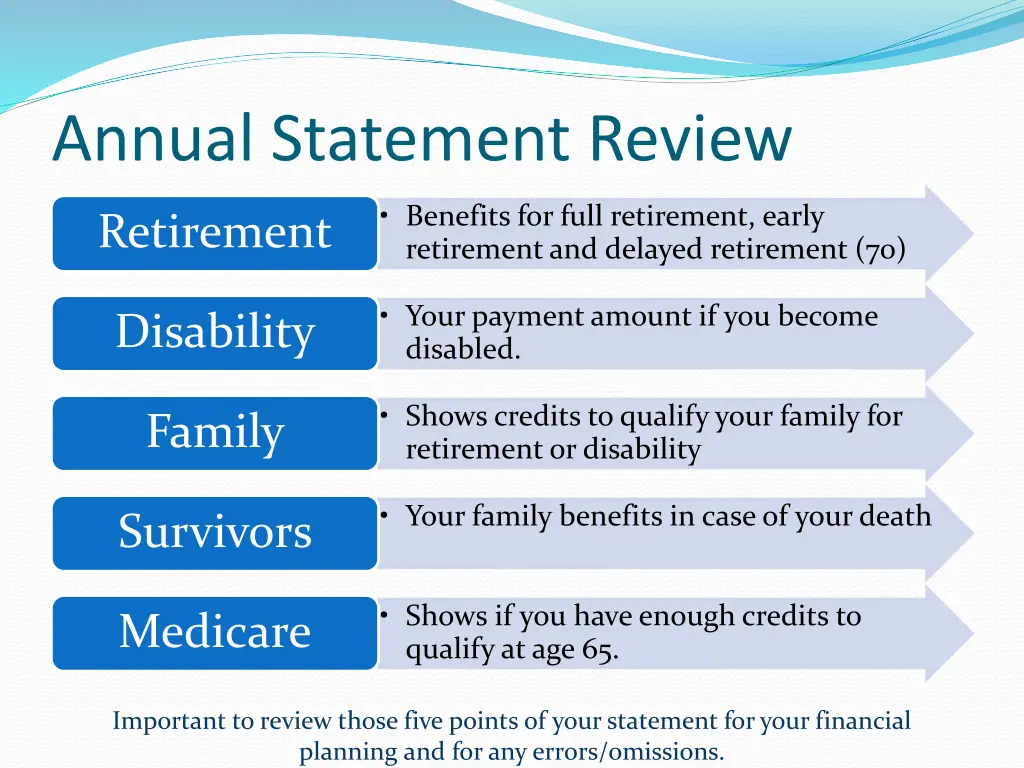 Annual Statement Review

Retirement

• Benefits for full retirement, early retirement and delayed retirement (70)

Disability

• Your payment amount if you become disabled.

Family

• Shows credits to qualify your family for retirement or disability

Survivors

• Your family benefits in case of your death

Medicare

• Shows if you have enough credits to qualify at age 65.

Important to review those five points of your statement for your financial planning and for any errors/omissions.